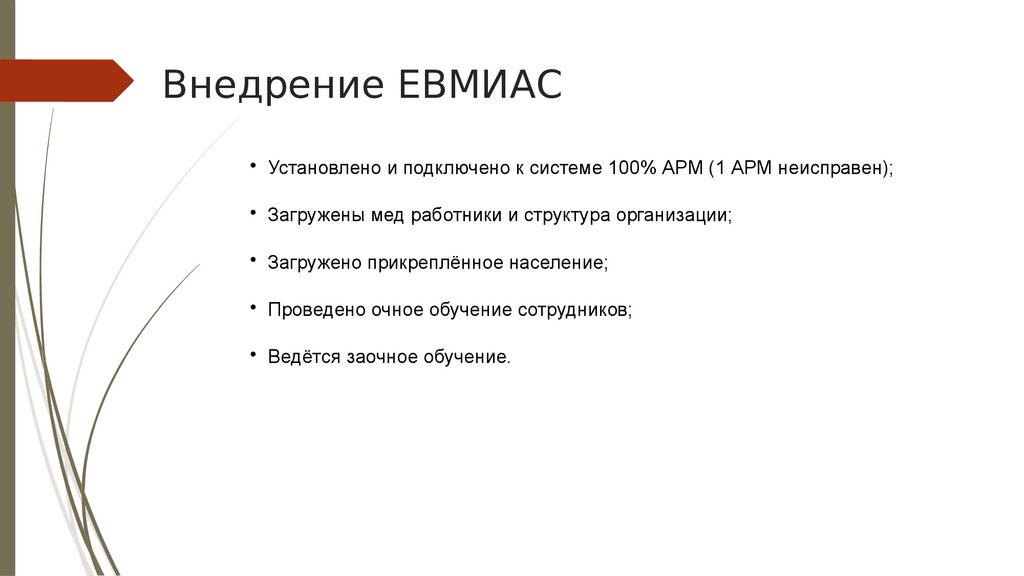 Внедрение ЕВМИАС

• Установлено и подключено к системе 100% АРМ (1 АРМ неисправен);

• Загружены мед работники и структура организации;

• Загружено прикреплённое население;

• Проведено очное обучение сотрудников;

• Ведётся заочное обучение.